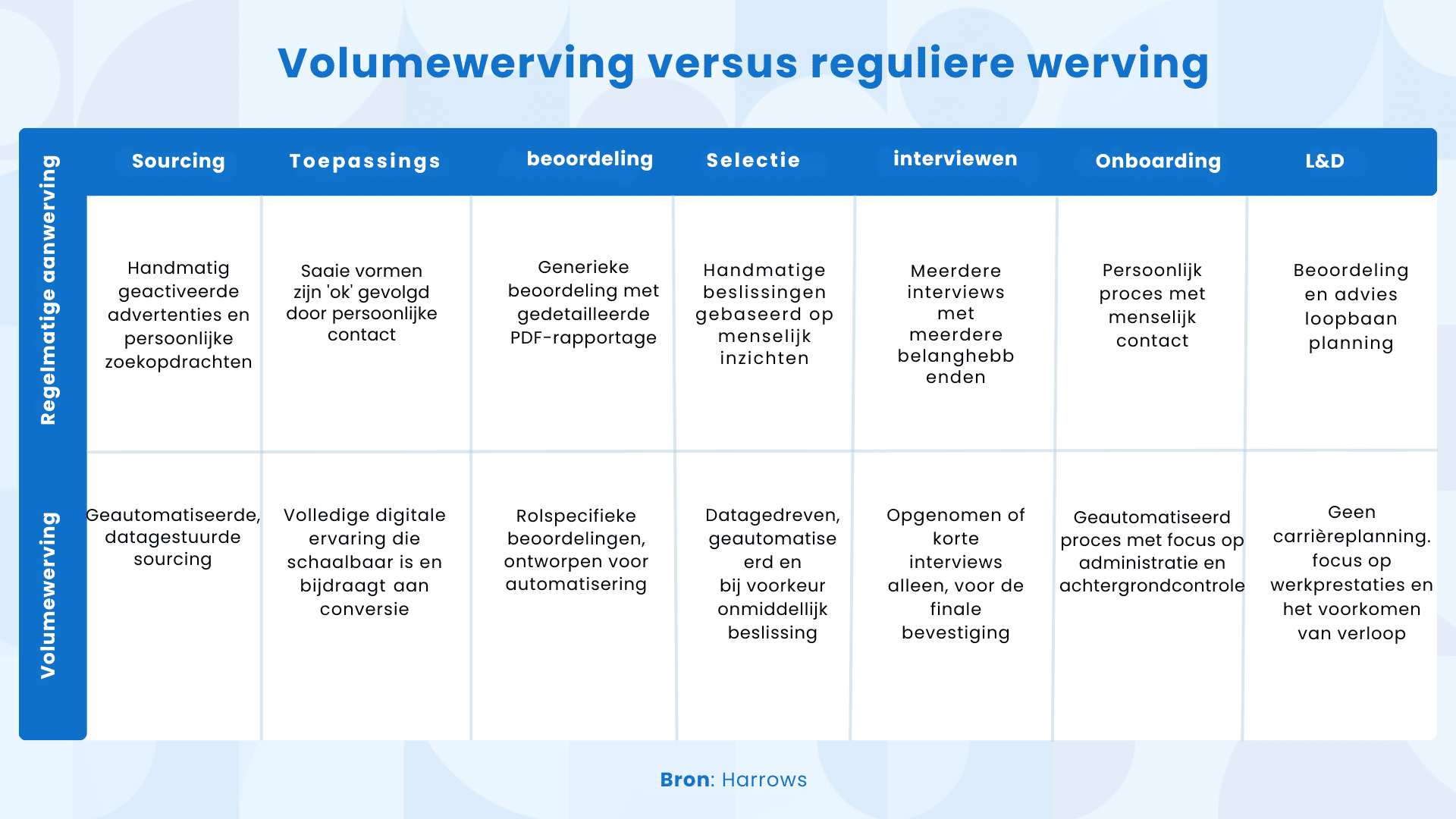 Volumewerving versus reguliere werving

| | Sourcing | Toepassings | beoordeling | Selectie | interviewen | Onboarding | L&D |
|---|---|---|---|---|---|---|---|
| Regelmatige aanwerving | Handmatig geactiveerde advertenties en persoonlijke zoekopdrachten | Saaie vormen zijn 'ok' gevolgd door persoonlijke contact | Generieke beoordeling met gedetailleerde PDF-rapportage | Handmatige beslissingen gebaseerd op menselijk inzichten | Meerdere interviews met meerdere belanghebb enden | Persoonlijk proces met menselijk contact | Beoordeling en advies loopbaan planning |
| Volumewerving | Geautomatiseerde, datagestuurde sourcing | Volledige digitale ervaring die schaalbaar is en bijdraagt aan conversie | Rolspecifieke beoordelingen, ontworpen voor automatisering | Datagedreven, geautomatise erd en bij voorkeur onmiddellijk beslissing | Opgenomen of korte interviews alleen, voor de finale bevestiging | Geautomatiseerd proces met focus op administratie en achtergrondcontrole | Geen carrièreplanning. focus op werkprestaties en het voorkomen van verloop |

Bron: Harrows